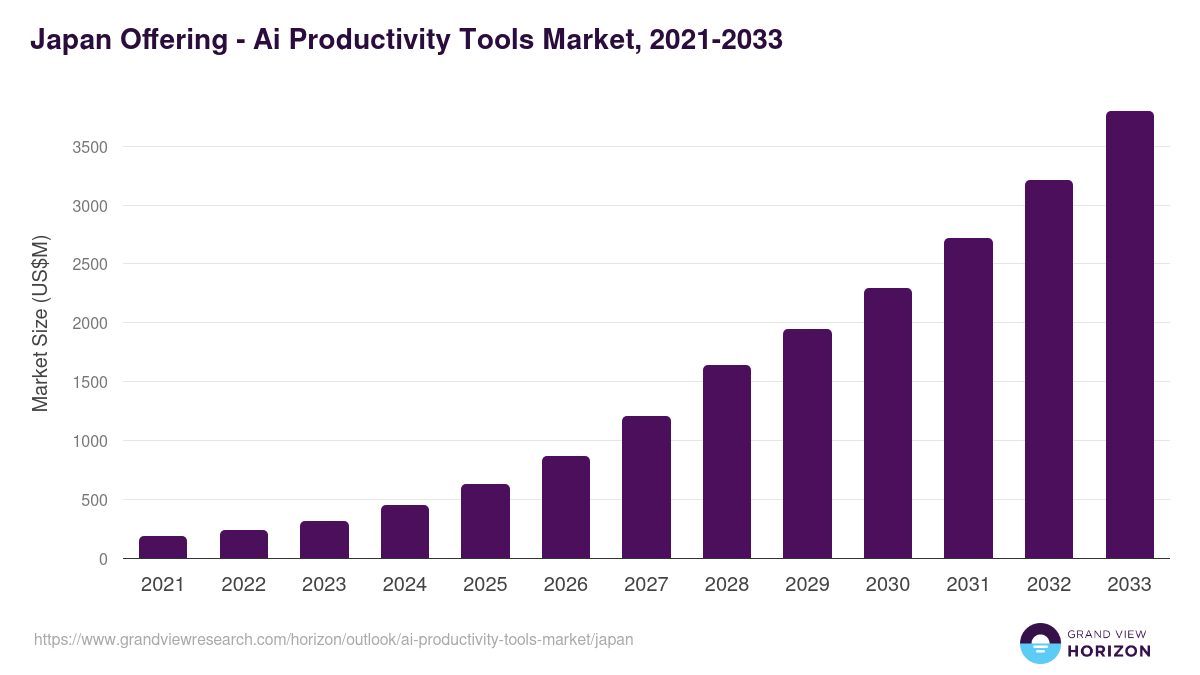 Japan Offering - Ai Productivity Tools Market, 2021-2033

Market Size (US$M)

3500
3000
2500
2000
1500
1000
500
0

2021 2022 2023 2024 2025 2026 2027 2028 2029 2030 2031 2032 2033

https://www.grandviewresearch.com/horizon/outlook/ai-productivity-tools-market/japan

GRAND VIEW HORIZON